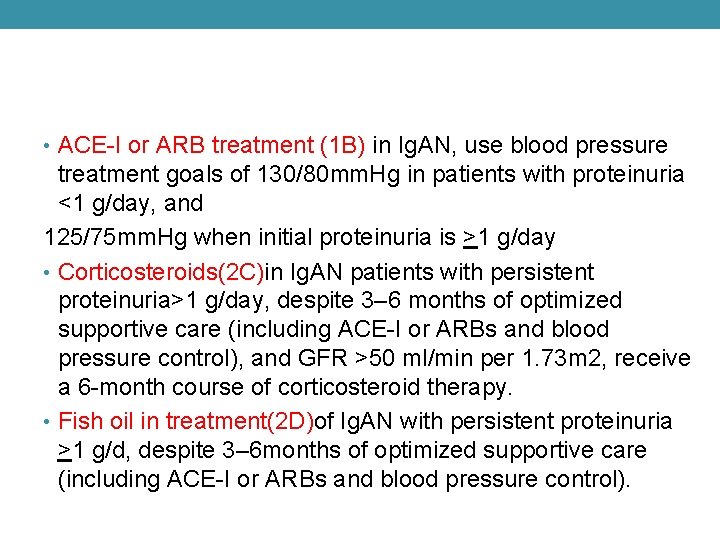 • ACE-I or ARB treatment (1B) in IgAN, use blood pressure treatment goals of 130/80mmHg in patients with proteinuria <1 g/day, and

125/75mmHg when initial proteinuria is $\geq$1 g/day

• Corticosteroids(2C)in IgAN patients with persistent proteinuria>1 g/day, despite 3–6 months of optimized supportive care (including ACE-I or ARBs and blood pressure control), and GFR >50 ml/min per 1.73m2, receive a 6-month course of corticosteroid therapy.

• Fish oil in treatment(2D)of IgAN with persistent proteinuria $\geq$1 g/d, despite 3–6months of optimized supportive care (including ACE-I or ARBs and blood pressure control).